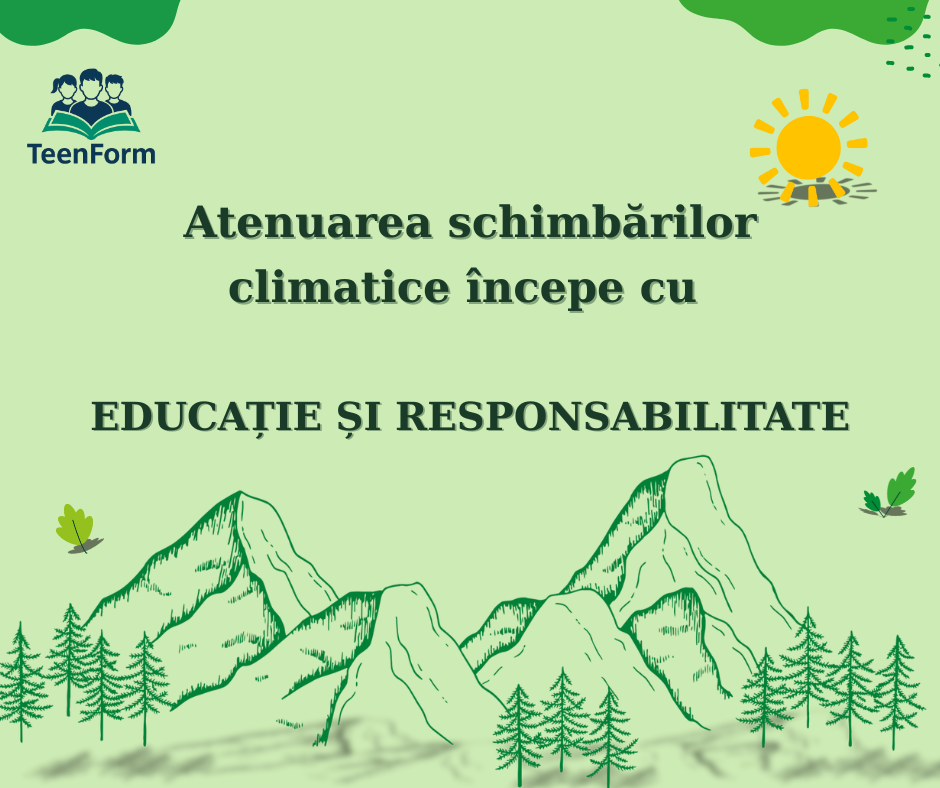 TeenForm

Atenuarea schimbărilor climatice începe cu

EDUCAȚIE ȘI RESPONSABILITATE